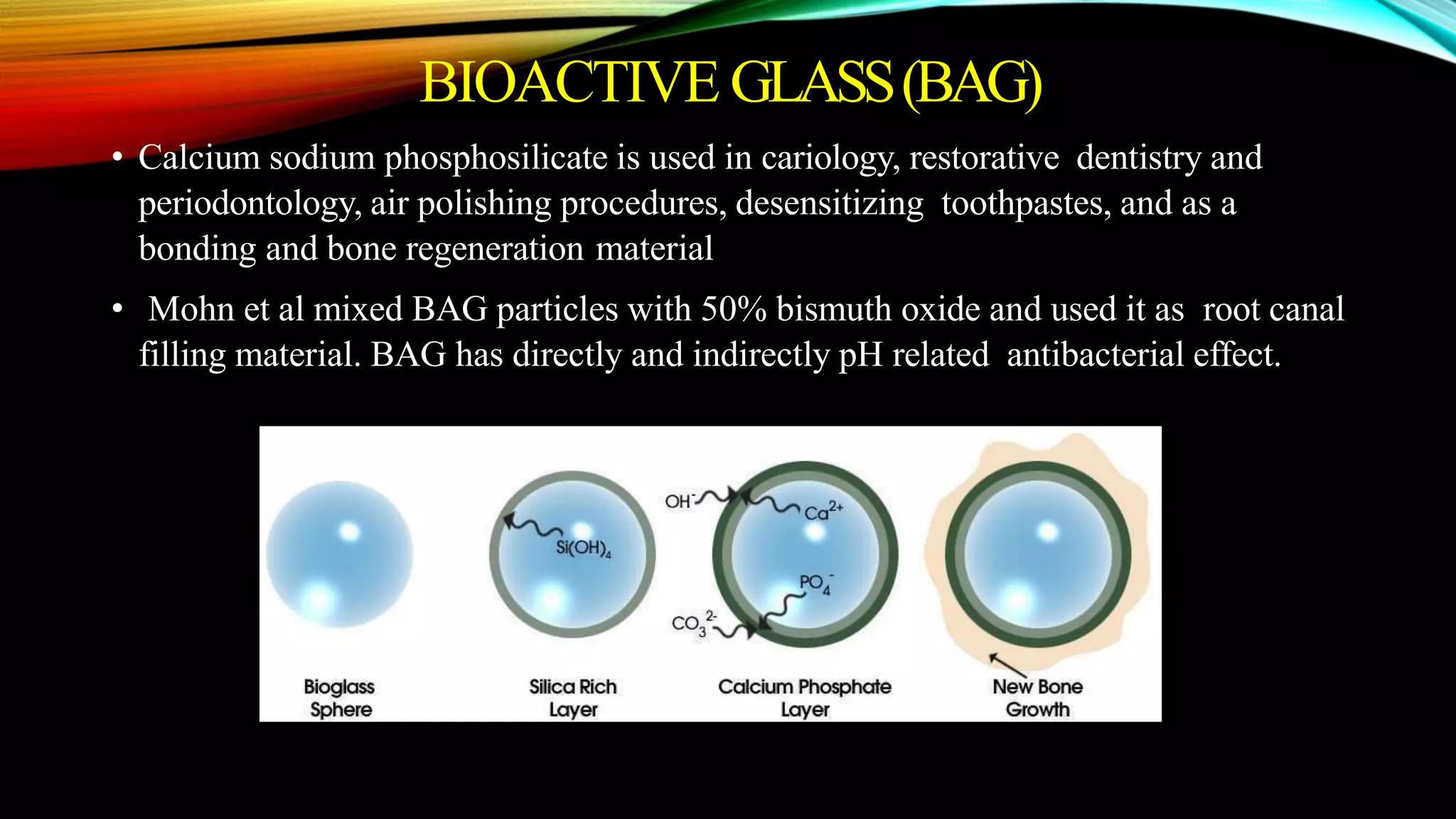 BIOACTIVE GLASS (BAG)

• Calcium sodium phosphosilicate is used in cariology, restorative dentistry and periodontology, air polishing procedures, desensitizing toothpastes, and as a bonding and bone regeneration material

• Mohn et al mixed BAG particles with 50% bismuth oxide and used it as root canal filling material. BAG has directly and indirectly pH related antibacterial effect.

$Si(OH)_4$

$OH^-$

$Ca^{2+}$

$PO_4^-$

$CO_3^{2-}$

Bioglass Sphere

Silica Rich Layer

Calcium Phosphate Layer

New Bone Growth